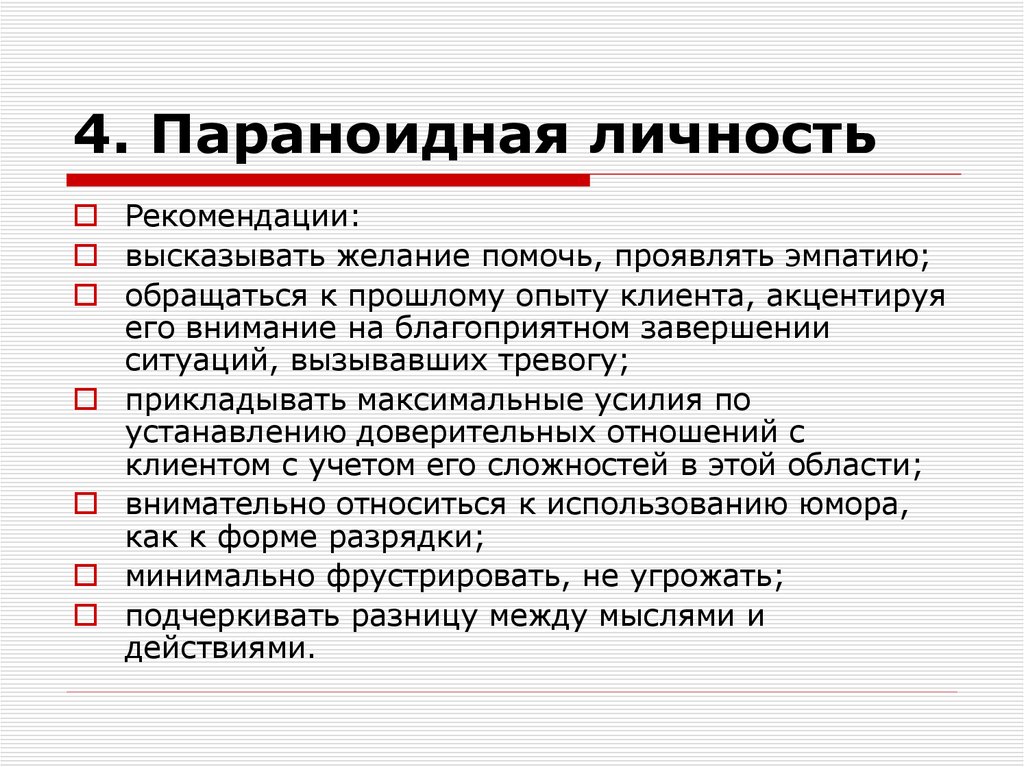 4. Параноидная личность

Рекомендации:

высказывать желание помочь, проявлять эмпатию;

обращаться к прошлому опыту клиента, акцентируя его внимание на благоприятном завершении ситуаций, вызывавших тревогу;

прикладывать максимальные усилия по устанавлению доверительных отношений с клиентом с учетом его сложностей в этой области;

внимательно относиться к использованию юмора, как к форме разрядки;

минимально фрустрировать, не угрожать;

подчеркивать разницу между мыслями и действиями.